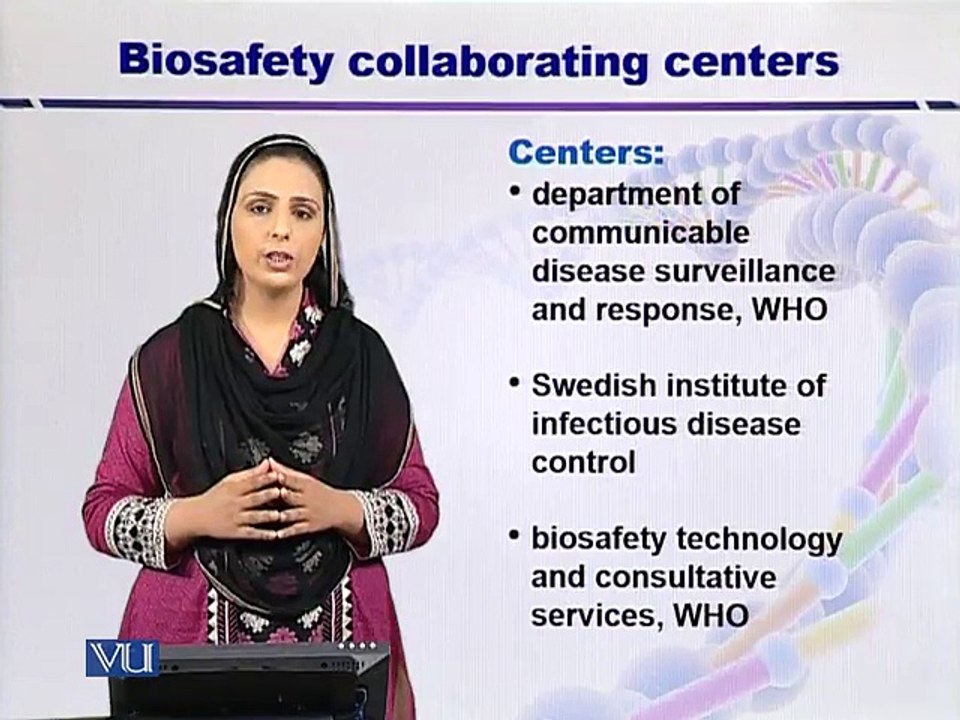 Biosafety collaborating centers

Centers:
• department of communicable disease surveillance and response, WHO

• Swedish institute of infectious disease control

• biosafety technology and consultative services, WHO

VU